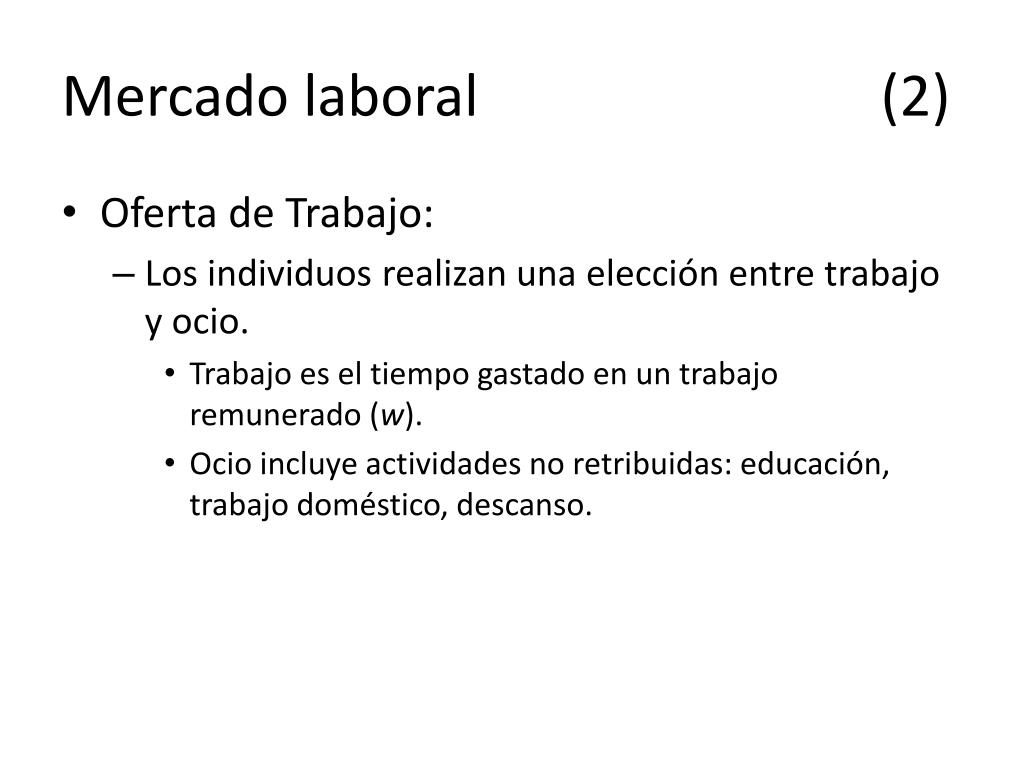 Mercado laboral (2)

• Oferta de Trabajo:
– Los individuos realizan una elección entre trabajo y ocio.
• Trabajo es el tiempo gastado en un trabajo remunerado ($w$).
• Ocio incluye actividades no retribuidas: educación, trabajo doméstico, descanso.